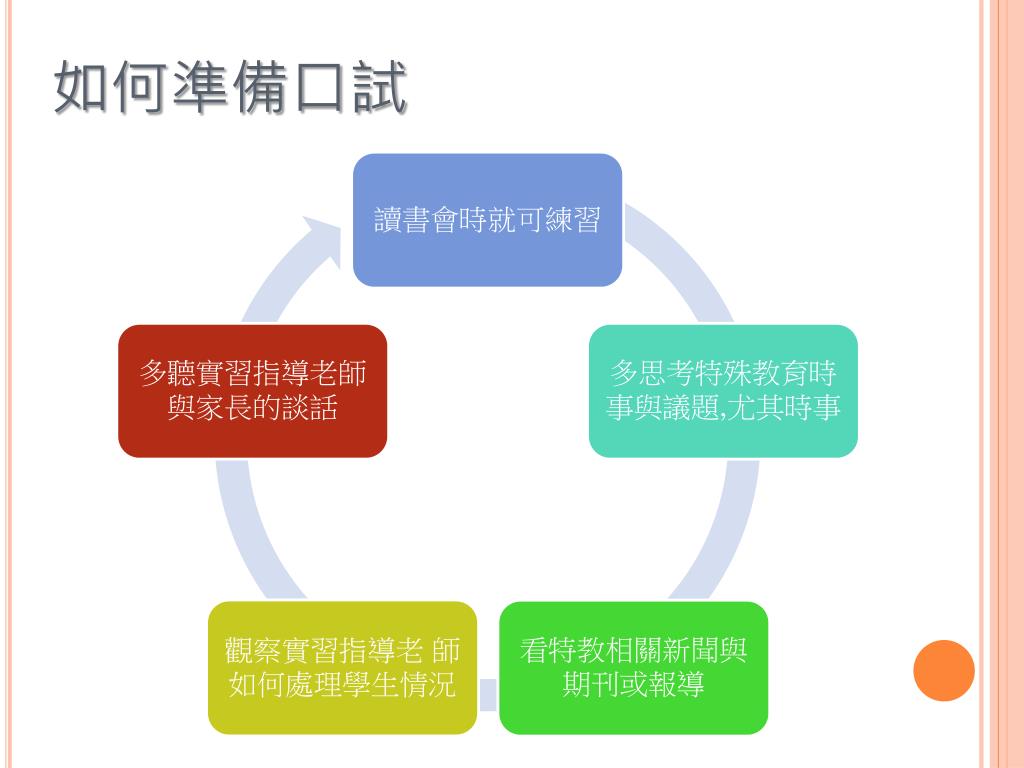 如何準備口試

讀書會時就可練習

多思考特殊教育時事與議題,尤其時事

看特教相關新聞與期刊或報導

觀察實習指導老 師如何處理學生情況

多聽實習指導老師與家長的談話